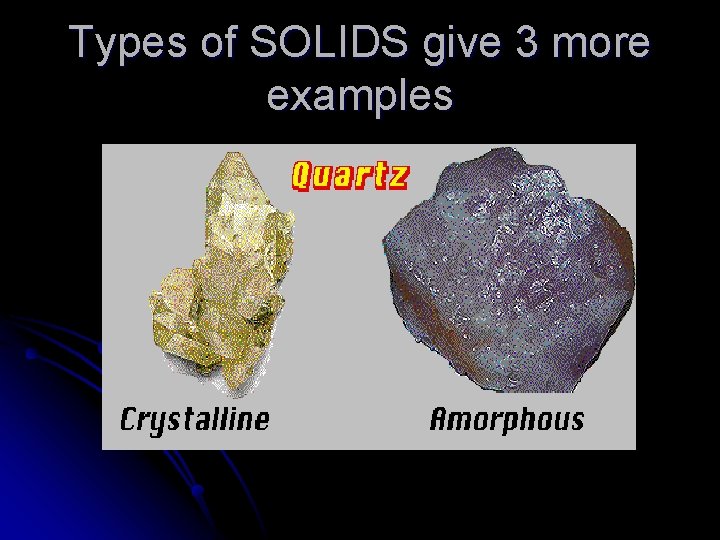 Types of SOLIDS give 3 more examples

Quartz

Crystalline

Amorphous